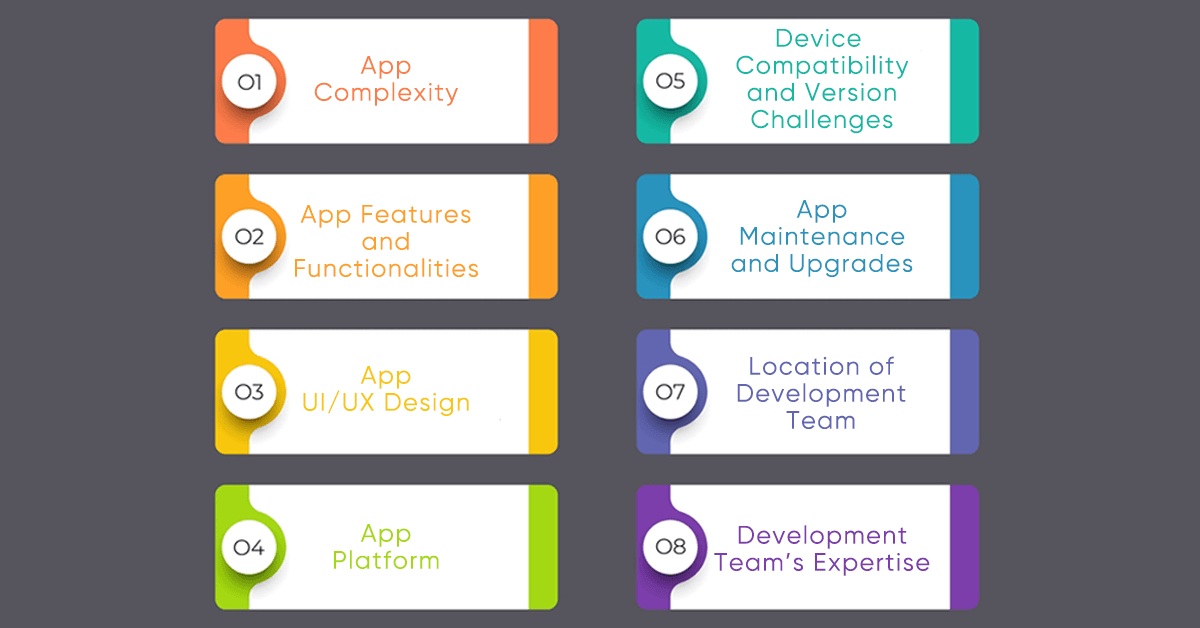 01
App Complexity

02
App Features and Functionalities

03
App UI/UX Design

04
App Platform

05
Device Compatibility and Version Challenges

06
App Maintenance and Upgrades

07
Location of Development Team

08
Development Team's Expertise